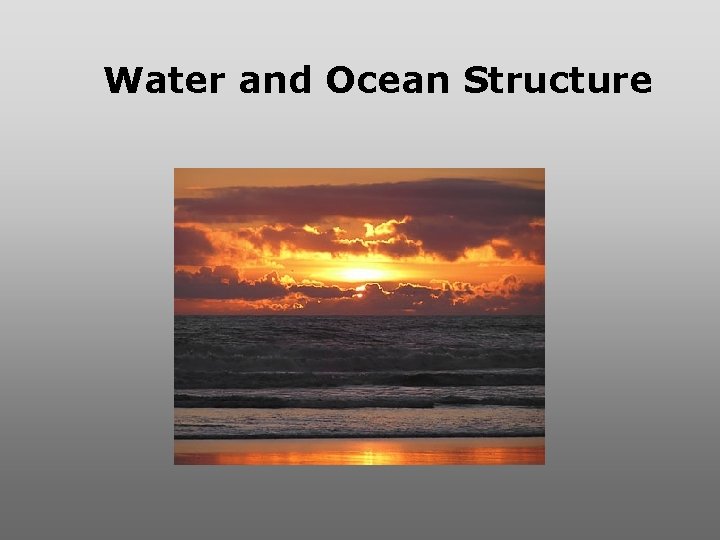 Water and Ocean Structure